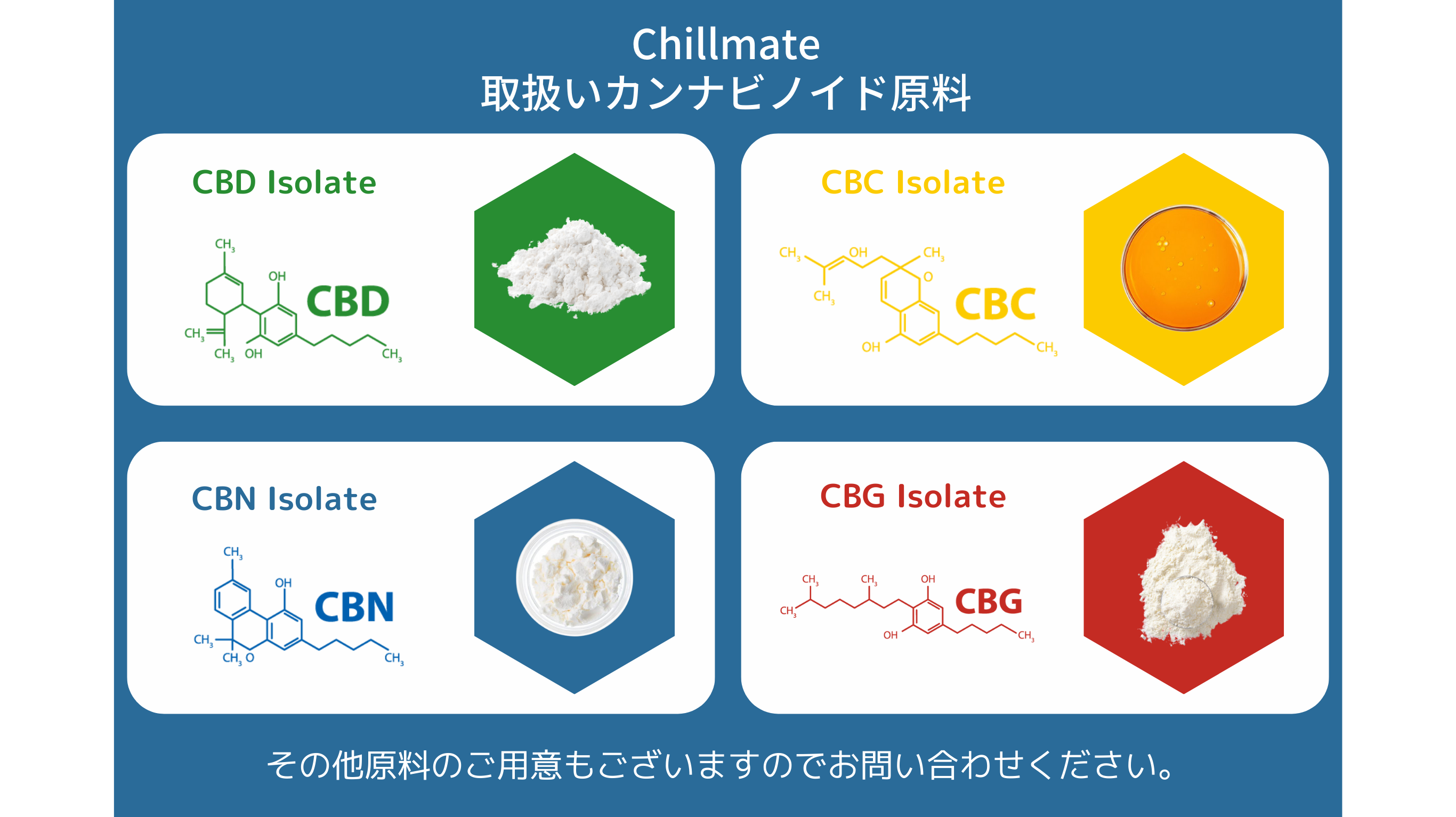 Chillmate
取扱いカンナビノイド原料

CBD Isolate

$CH_3$ OH CBD $CH_3$ $CH_3$ OH $CH_3$

CBC Isolate

$CH_3$ OH $CH_3$ O $CH_3$ CBC OH $CH_3$

CBN Isolate

$CH_3$ OH CBN $CH_3$ $CH_3$ O $CH_3$

CBG Isolate

$CH_3$ $CH_3$ OH $CH_3$ CBG OH $CH_3$

その他原料のご用意もございますのでお問い合わせください。